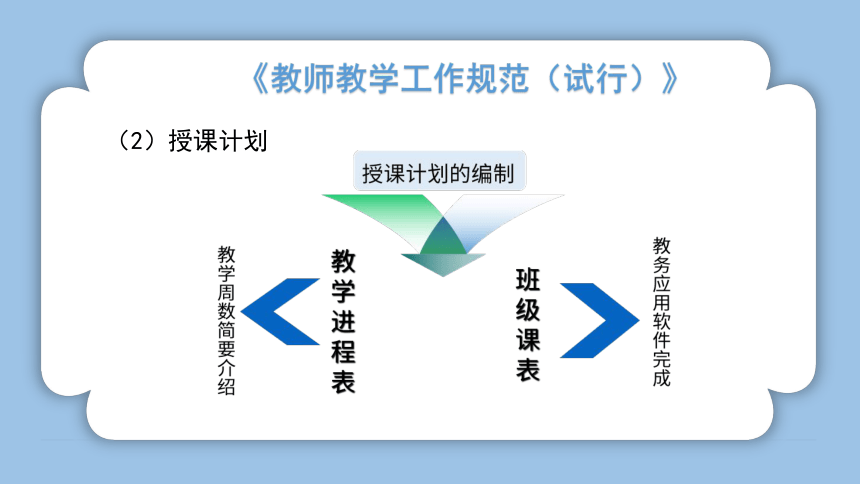 《教师教学工作规范（试行）》

（2）授课计划

授课计划的编制

教学周数简要介绍

教学进程表

班级课表

教务应用软件完成